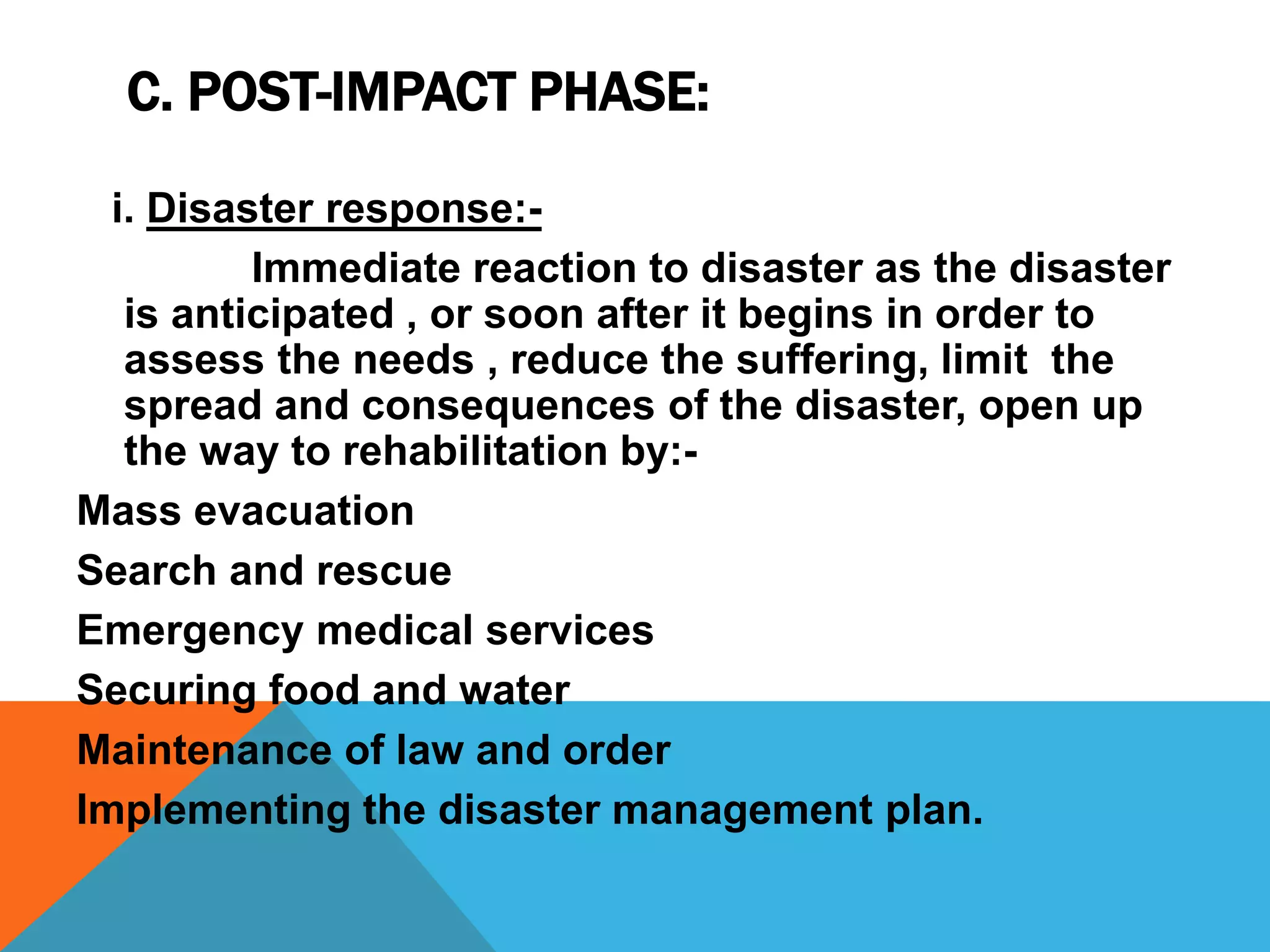 C. POST-IMPACT PHASE:

i. Disaster response:-

Immediate reaction to disaster as the disaster is anticipated , or soon after it begins in order to assess the needs , reduce the suffering, limit the spread and consequences of the disaster, open up the way to rehabilitation by:-

Mass evacuation

Search and rescue

Emergency medical services

Securing food and water

Maintenance of law and order

Implementing the disaster management plan.